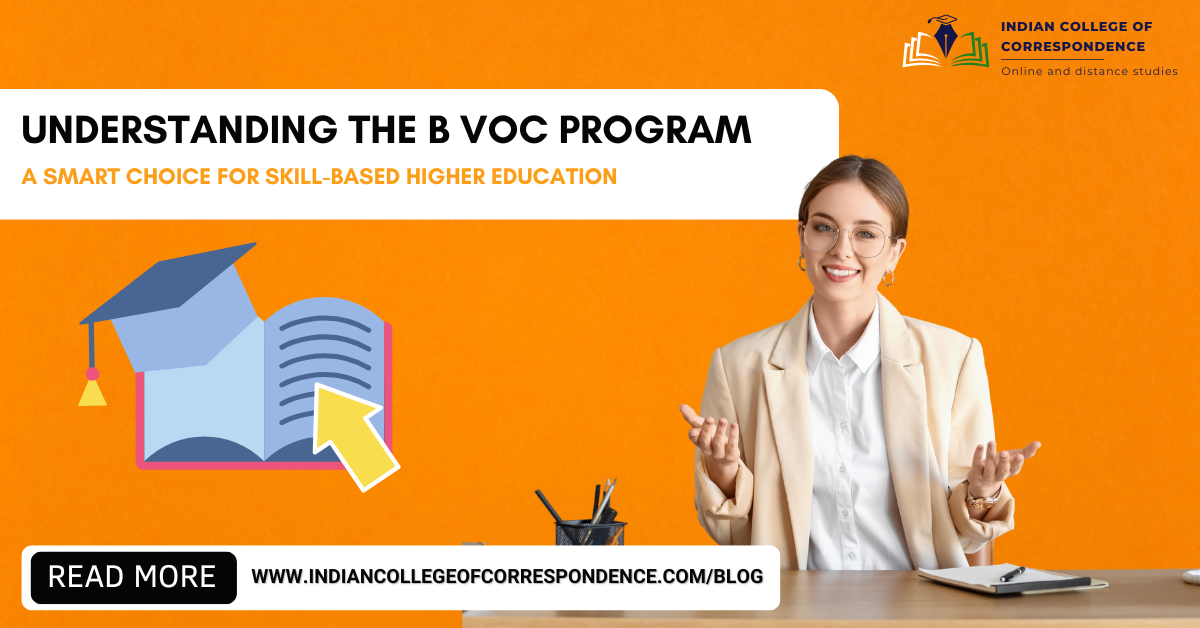 INDIAN COLLEGE OF CORRESPONDENCE
Online and distance studies

UNDERSTANDING THE B VOC PROGRAM
A SMART CHOICE FOR SKILL-BASED HIGHER EDUCATION

READ MORE
WWW.INDIANCOLLEGEOFCORRESPONDENCE.COM/BLOG